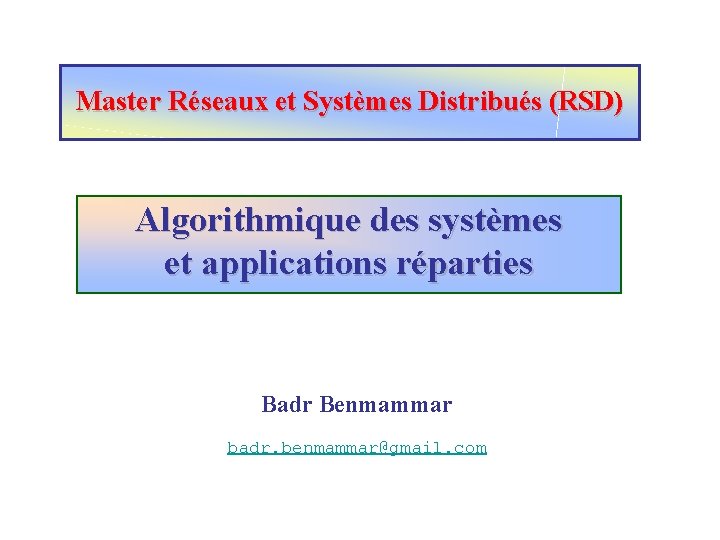 Master Réseaux et Systèmes Distribués (RSD)

Algorithmique des systèmes et applications réparties

Badr Benmammar

badr.benmammar@gmail.com